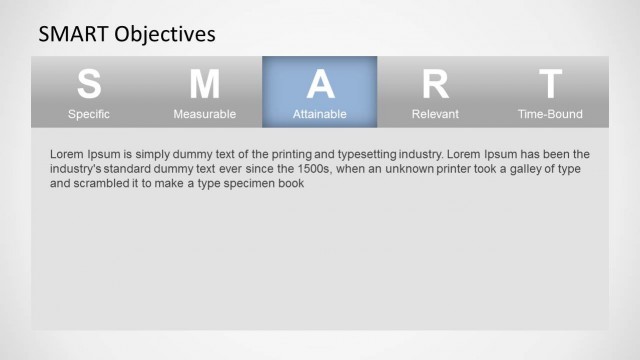 SMART Objectives

S
Specific

M
Measurable

A
Attainable

R
Relevant

T
Time-Bound

Lorem Ipsum is simply dummy text of the printing and typesetting industry. Lorem Ipsum has been the industry's standard dummy text ever since the 1500s, when an unknown printer took a galley of type and scrambled it to make a type specimen book